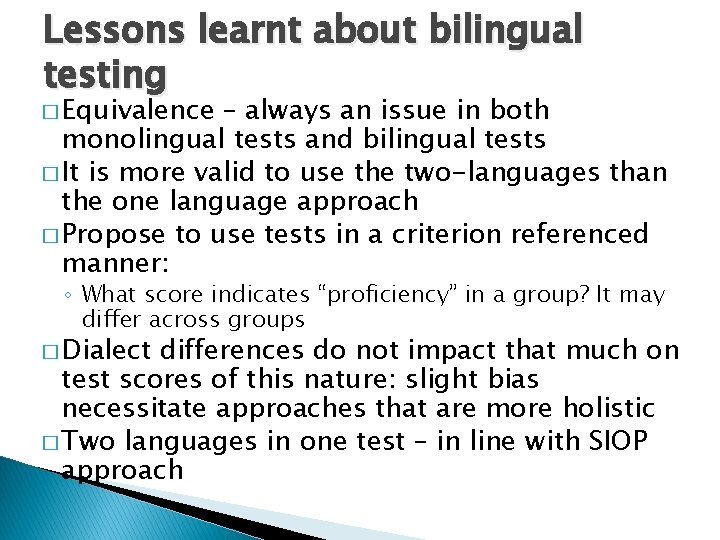 Lessons learnt about bilingual testing

□ Equivalence – always an issue in both monolingual tests and bilingual tests

□ It is more valid to use the two-languages than the one language approach

□ Propose to use tests in a criterion referenced manner:

◦ What score indicates “proficiency” in a group? It may differ across groups

□ Dialect differences do not impact that much on test scores of this nature: slight bias necessitate approaches that are more holistic

□ Two languages in one test – in line with SIOP approach